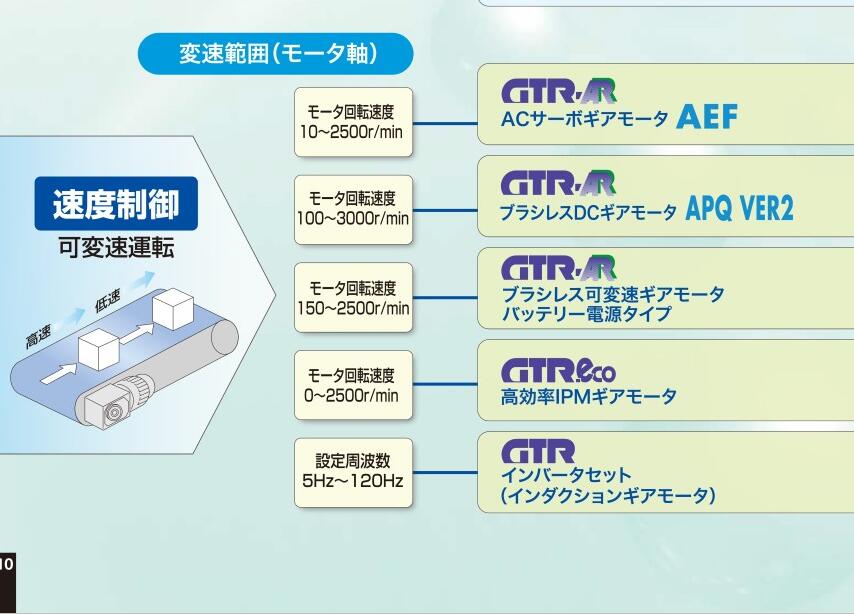 変速範囲(モータ軸)

速度制御
可変速運転

高速
低速

モータ回転速度
10~2500r/min

GTR-AR
ACサーボギアモータ AEF

モータ回転速度
100~3000r/min

GTR-AR
ブラシレスDCギアモータ APQ VER2

モータ回転速度
150~2500r/min

GTR-AR
ブラシレス可変速ギアモータ
バッテリー電源タイプ

モータ回転速度
0~2500r/min

GTR.eco
高効率IPMギアモータ

設定周波数
5Hz~120Hz

GTR
インバータセット
(インダクションギアモータ)

10